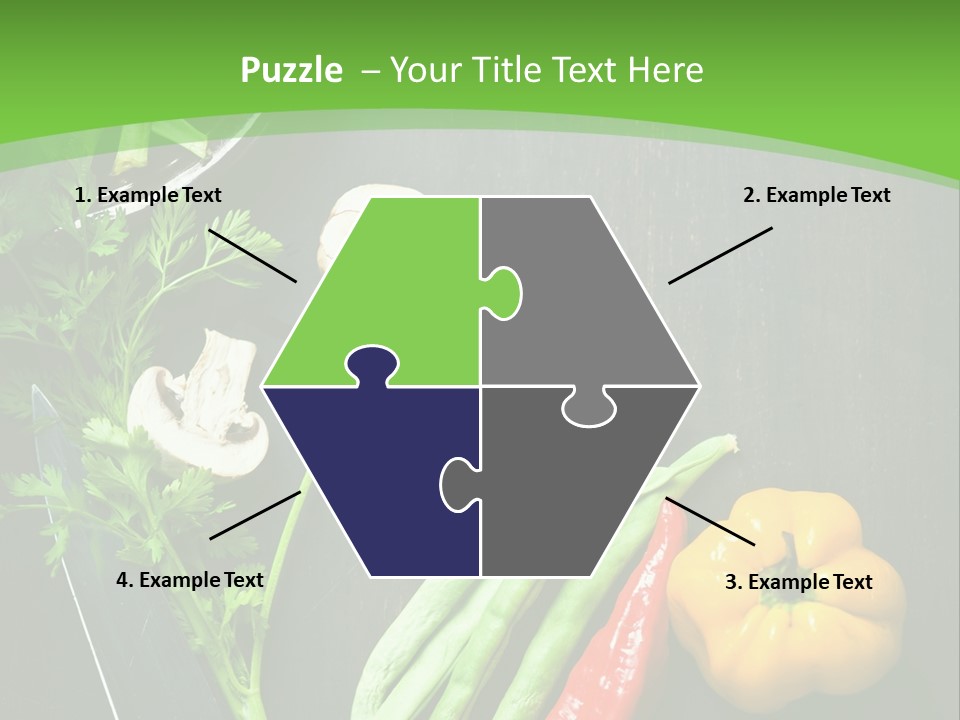 Puzzle – Your Title Text Here

1. Example Text

2. Example Text

4. Example Text

3. Example Text